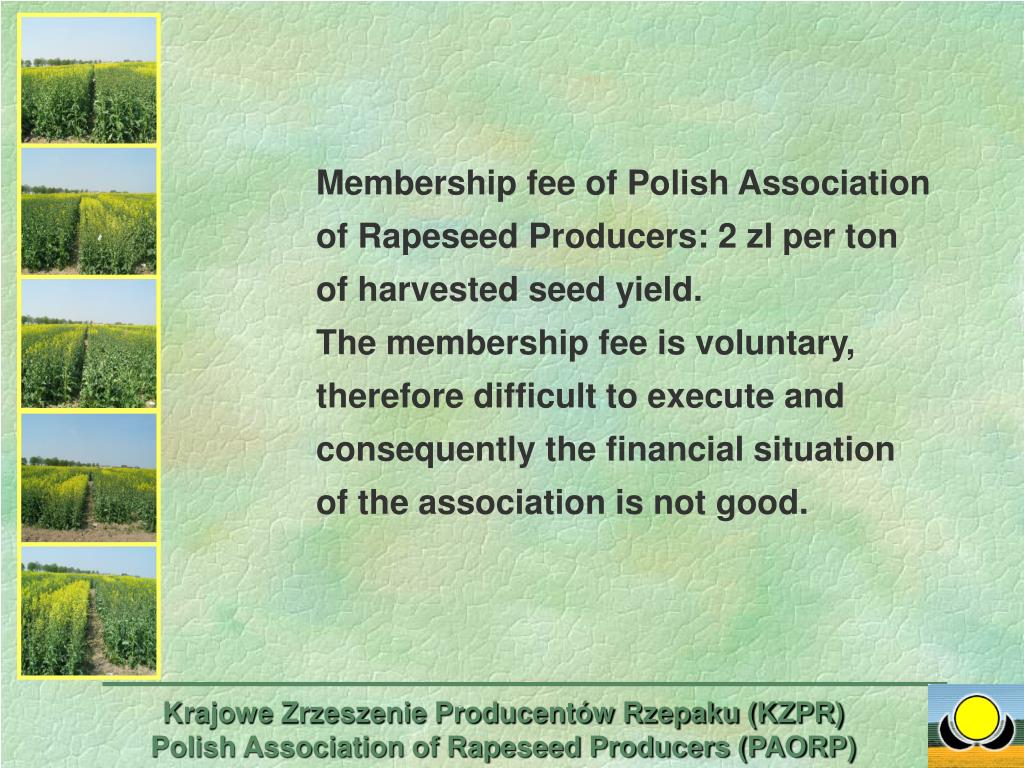 Membership fee of Polish Association of Rapeseed Producers: 2 zl per ton of harvested seed yield.
The membership fee is voluntary, therefore difficult to execute and consequently the financial situation of the association is not good.

Krajowe Zrzeszenie Producentów Rzepaku (KZPR)
Polish Association of Rapeseed Producers (PAORP)